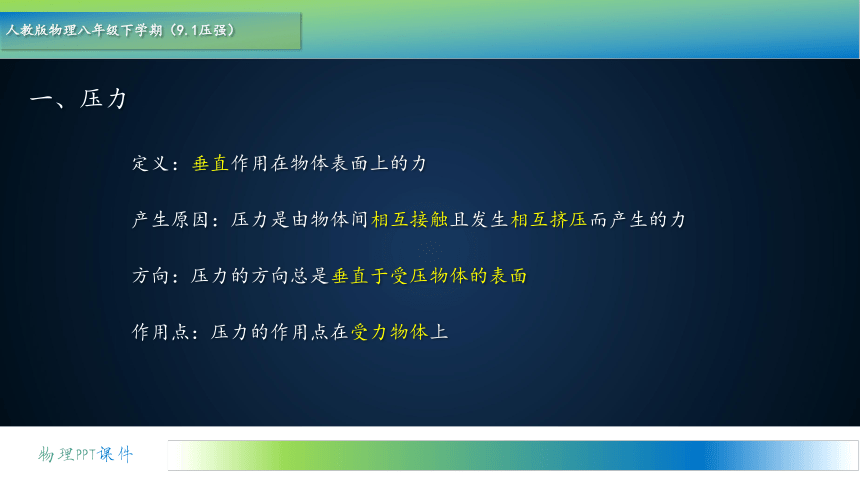 人教版物理八年级下学期（9.1压强）

一、压力

定义：垂直作用在物体表面上的力

产生原因：压力是由物体间相互接触且发生相互挤压而产生的力

方向：压力的方向总是垂直于受压物体的表面

作用点：压力的作用点在受力物体上

物理PPT课件